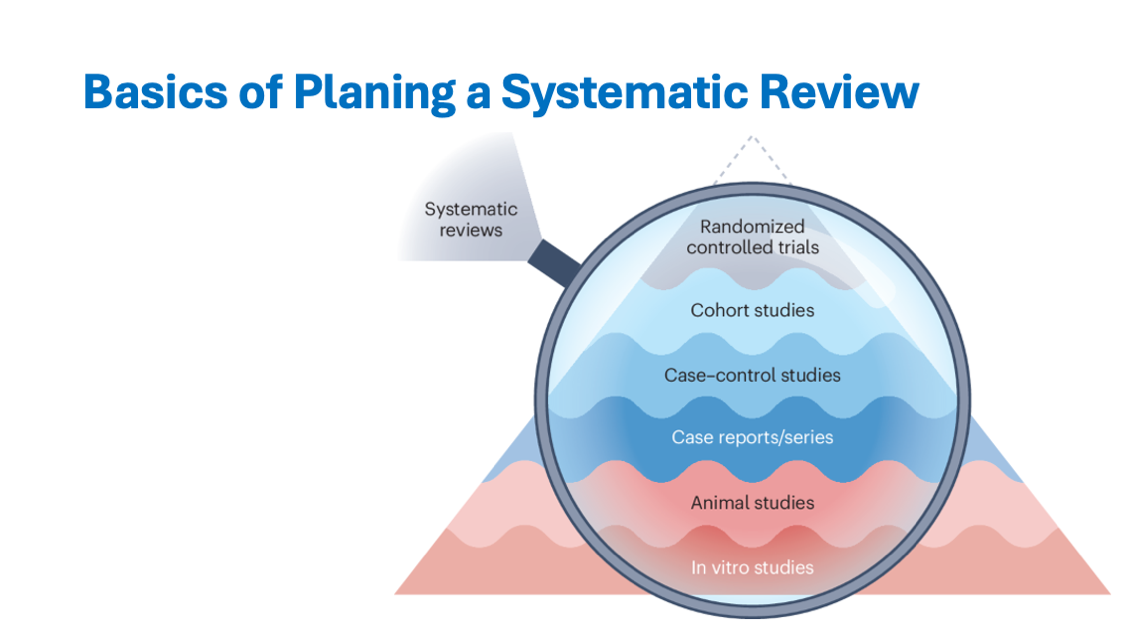 Basics of Planing a Systematic Review

Systematic reviews

Randomized controlled trials

Cohort studies

Case–control studies

Case reports/series

Animal studies

In vitro studies